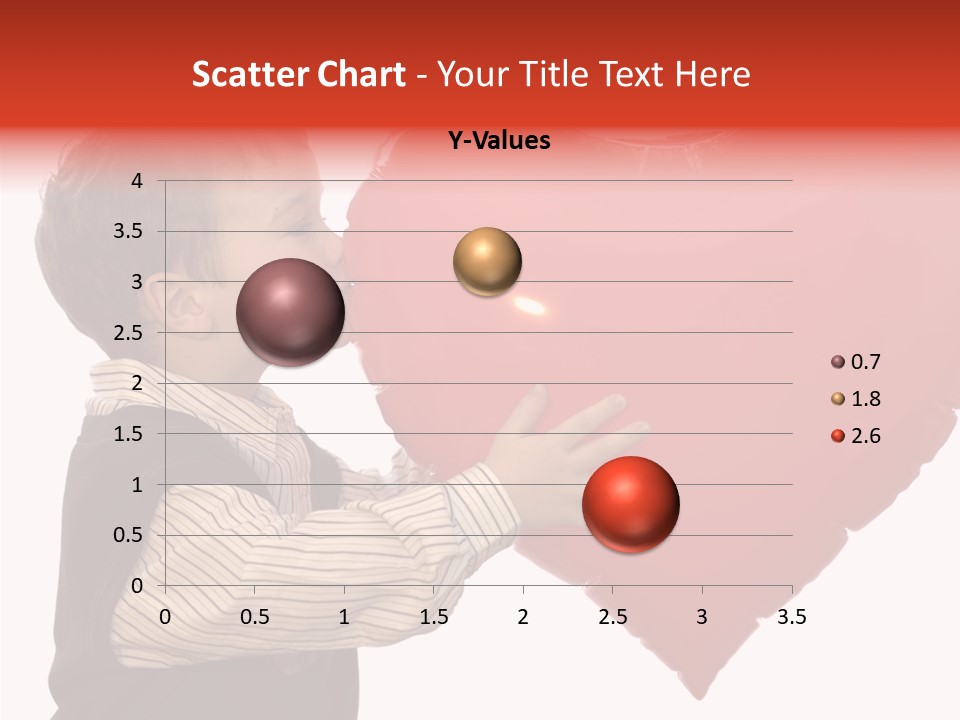 Scatter Chart - Your Title Text Here

Y-Values

4
3.5
3
2.5
2
1.5
1
0.5
0

0 0.5 1 1.5 2 2.5 3 3.5

0.7
1.8
2.6